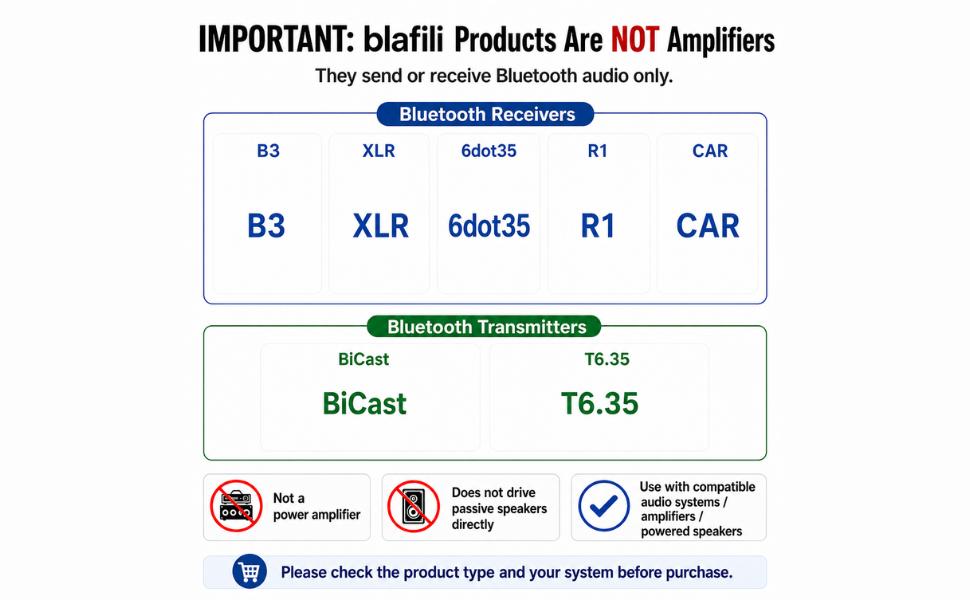 IMPORTANT: blafili Products Are NOT Amplifiers

They send or receive Bluetooth audio only.

Bluetooth Receivers

B3
B3

XLR
XLR

6dot35
6dot35

R1
R1

CAR
CAR

Bluetooth Transmitters

BiCast
BiCast

T6.35
T6.35

Not a power amplifier

Does not drive passive speakers directly

Use with compatible audio systems / amplifiers / powered speakers

Please check the product type and your system before purchase.